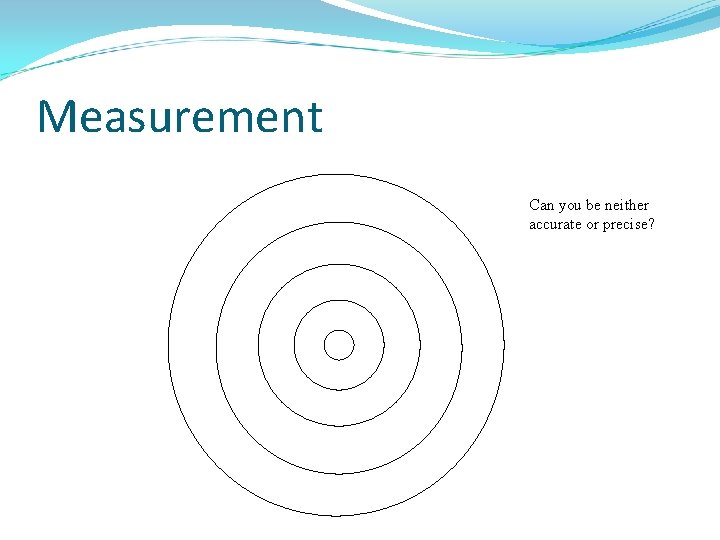 Measurement

Can you be neither accurate or precise?